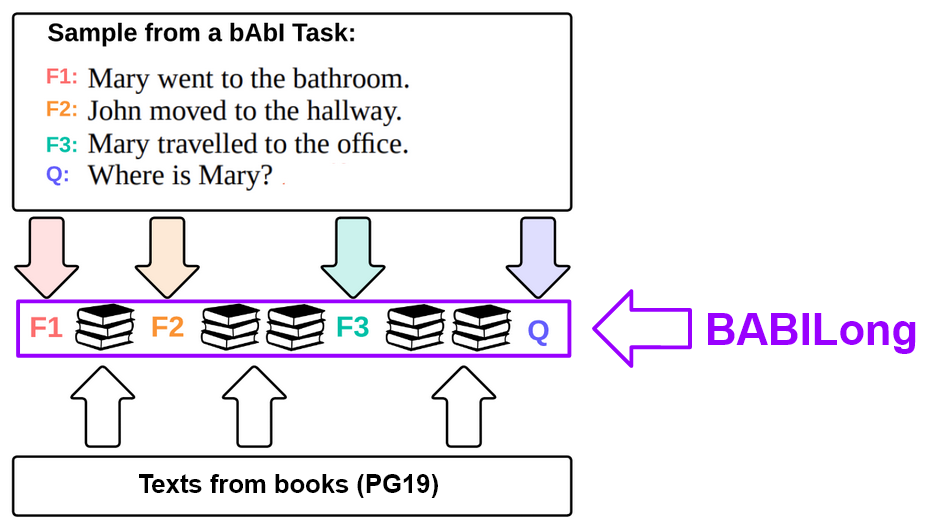 Sample from a bAbI Task:

F1: Mary went to the bathroom.
F2: John moved to the hallway.
F3: Mary travelled to the office.
Q: Where is Mary?

F1 F2 F3 Q

BABILong

Texts from books (PG19)